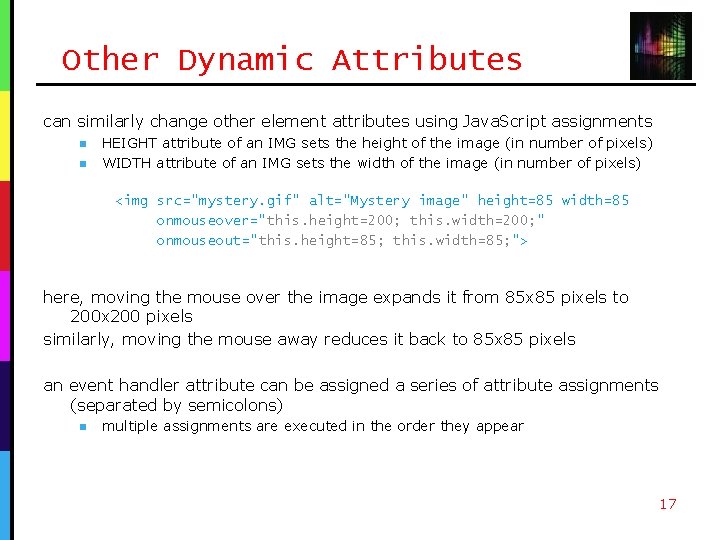 Other Dynamic Attributes

can similarly change other element attributes using JavaScript assignments

- HEIGHT attribute of an IMG sets the height of the image (in number of pixels)
- WIDTH attribute of an IMG sets the width of the image (in number of pixels)

<img src="mystery.gif" alt="Mystery image" height=85 width=85
onmouseover="this.height=200; this.width=200;"
onmouseout="this.height=85; this.width=85;">

here, moving the mouse over the image expands it from 85x85 pixels to 200x200 pixels

similarly, moving the mouse away reduces it back to 85x85 pixels

an event handler attribute can be assigned a series of attribute assignments (separated by semicolons)

- multiple assignments are executed in the order they appear

17